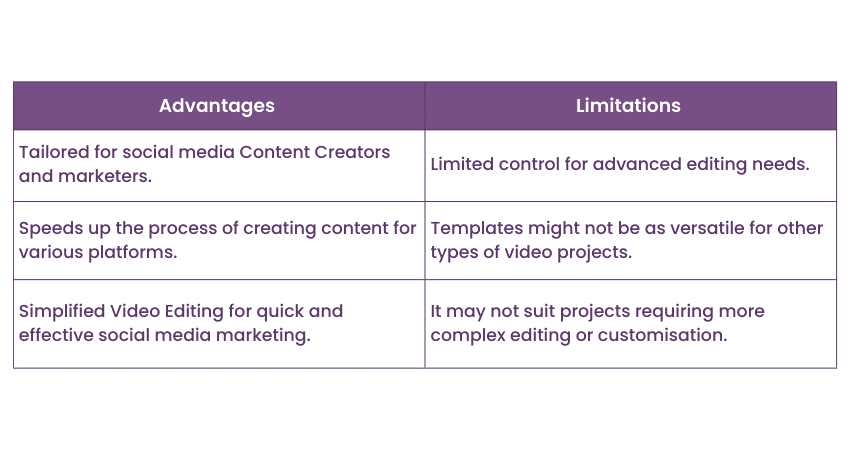 | Advantages | Limitations |
|---|---|
| Tailored for social media Content Creators and marketers. | Limited control for advanced editing needs. |
| Speeds up the process of creating content for various platforms. | Templates might not be as versatile for other types of video projects. |
| Simplified Video Editing for quick and effective social media marketing. | It may not suit projects requiring more complex editing or customisation. |